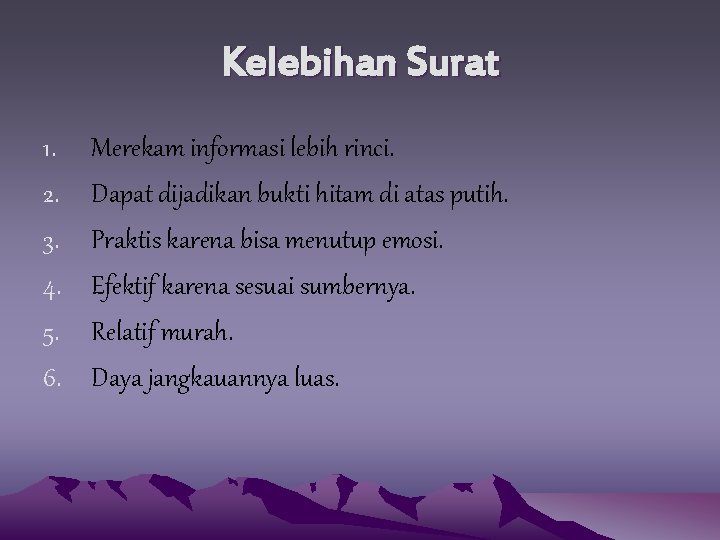 Kelebihan Surat

1. Merekam informasi lebih rinci.
2. Dapat dijadikan bukti hitam di atas putih.
3. Praktis karena bisa menutup emosi.
4. Efektif karena sesuai sumbernya.
5. Relatif murah.
6. Daya jangkauannya luas.